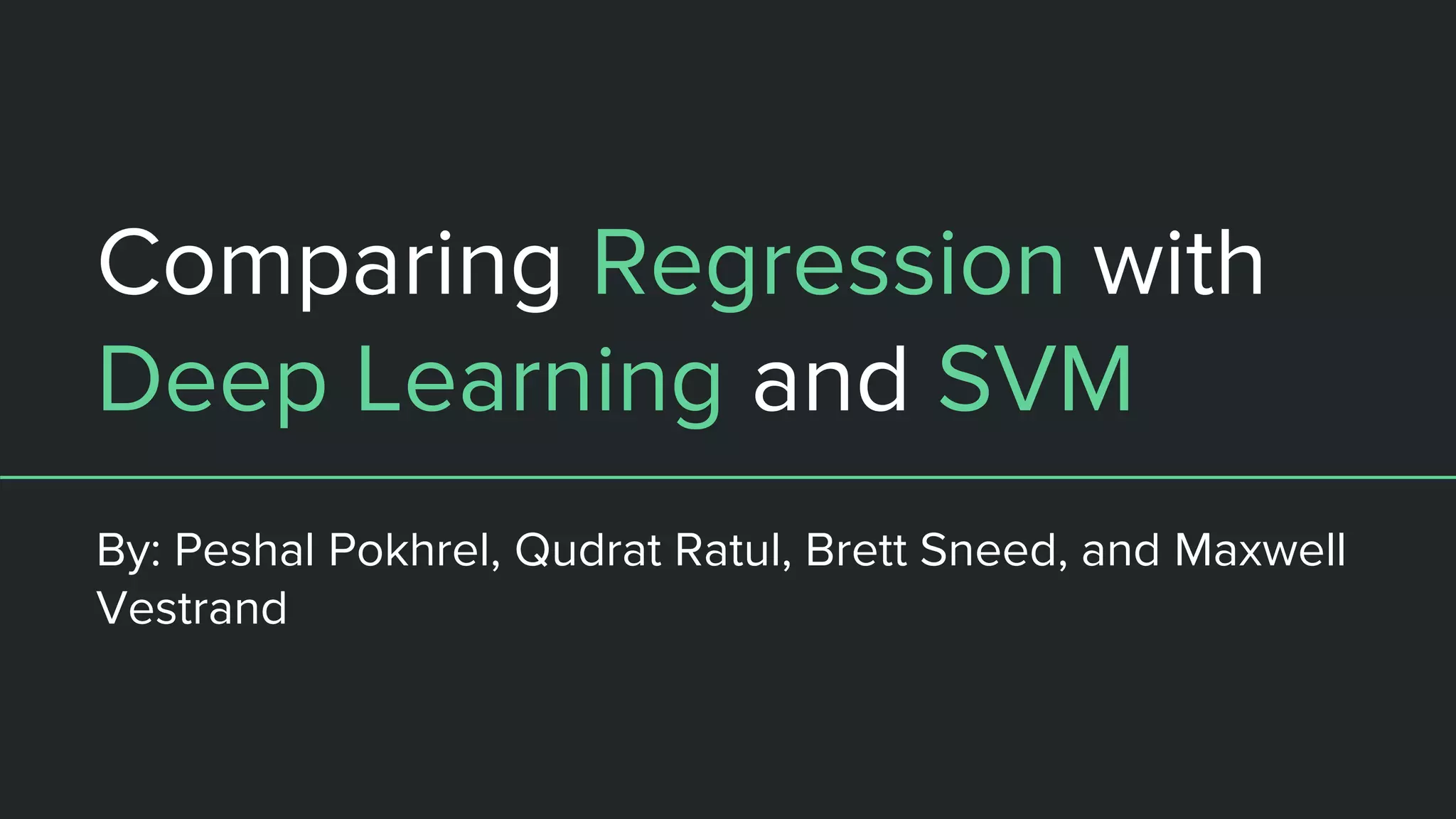 Comparing Regression with Deep Learning and SVM

By: Peshal Pokhrel, Qudrat Ratul, Brett Sneed, and Maxwell Vestrand